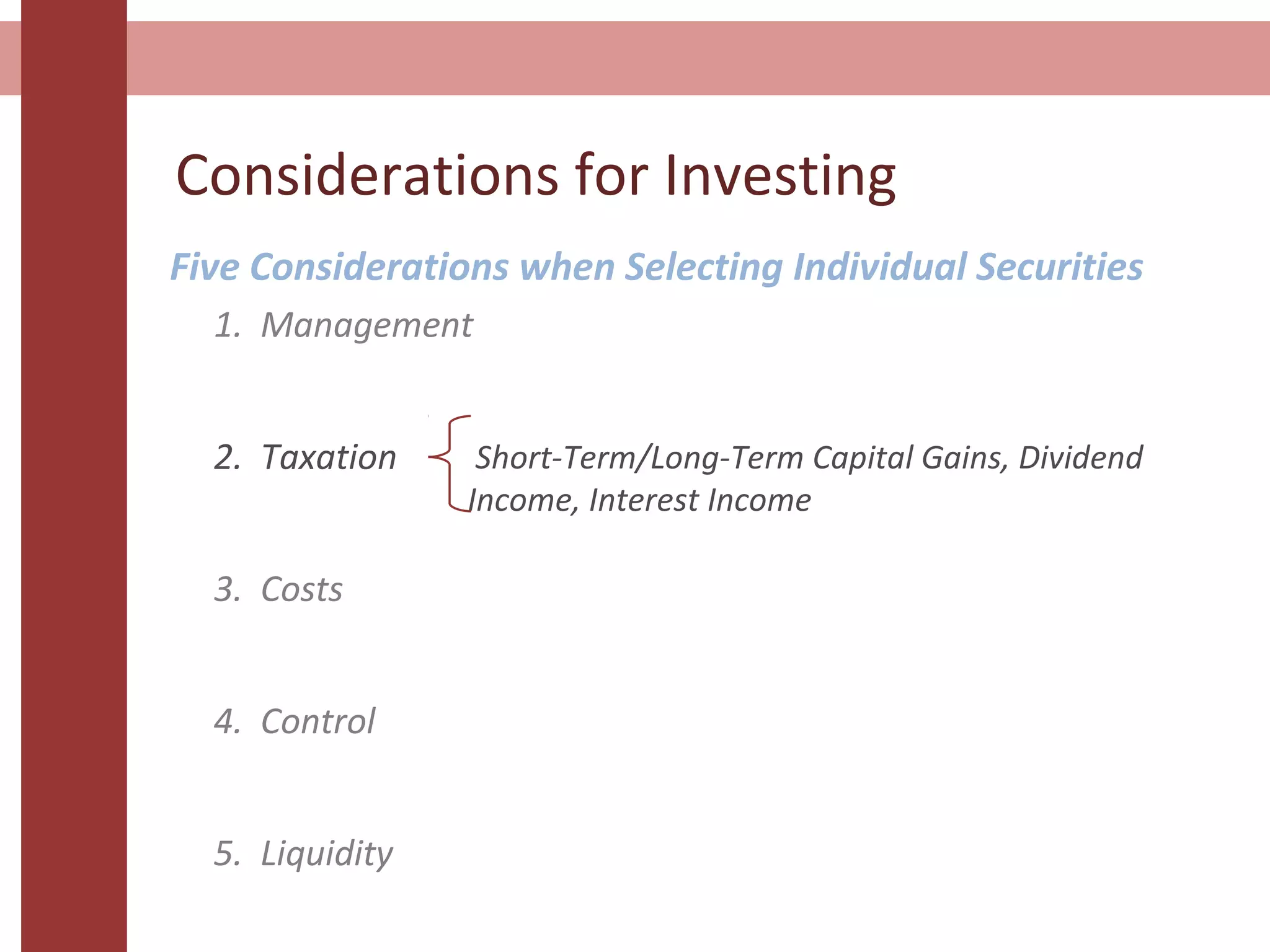 Considerations for Investing

Five Considerations when Selecting Individual Securities

1. Management

2. Taxation

Short-Term/Long-Term Capital Gains, Dividend Income, Interest Income

3. Costs

4. Control

5. Liquidity